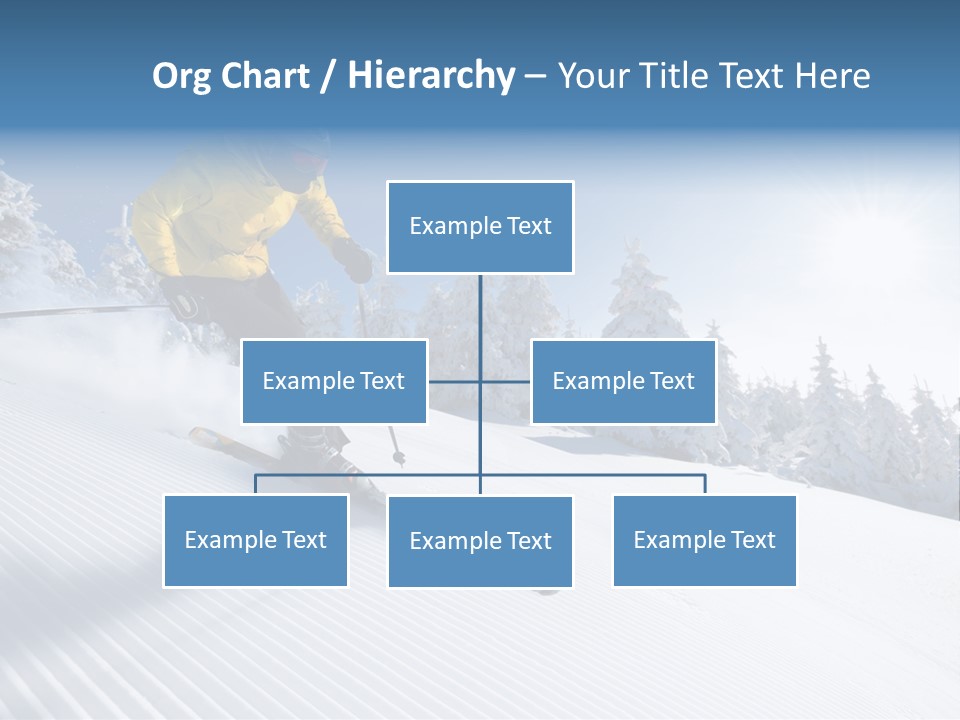 Org Chart / Hierarchy – Your Title Text Here

Example Text

Example Text

Example Text

Example Text

Example Text

Example Text